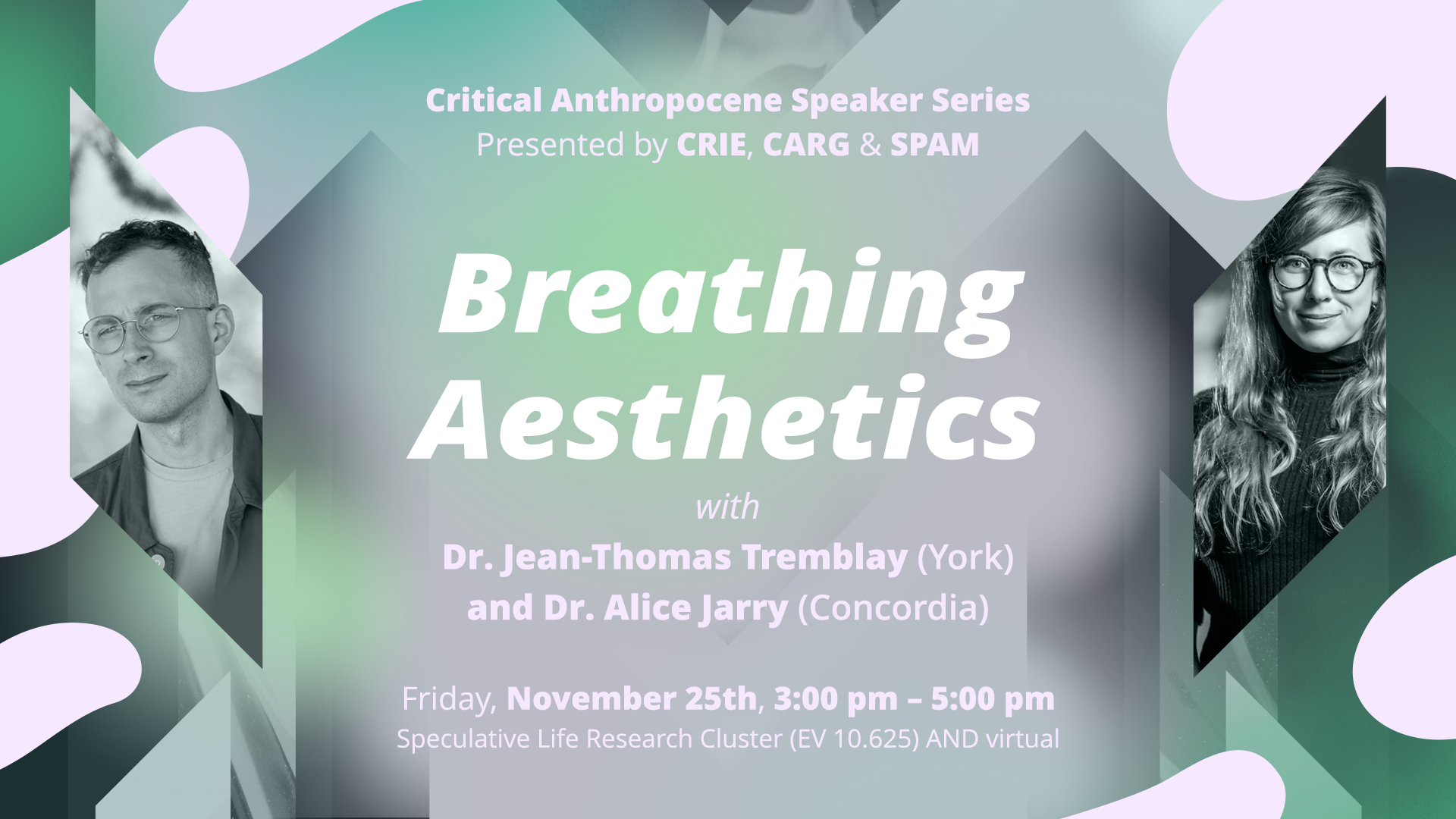 Critical Anthropocene Speaker Series
Presented by CRIE, CARG & SPAM

Breathing Aesthetics

with

Dr. Jean-Thomas Tremblay (York)
and Dr. Alice Jarry (Concordia)

Friday, November 25th, 3:00 pm – 5:00 pm
Speculative Life Research Cluster (EV 10.625) AND virtual